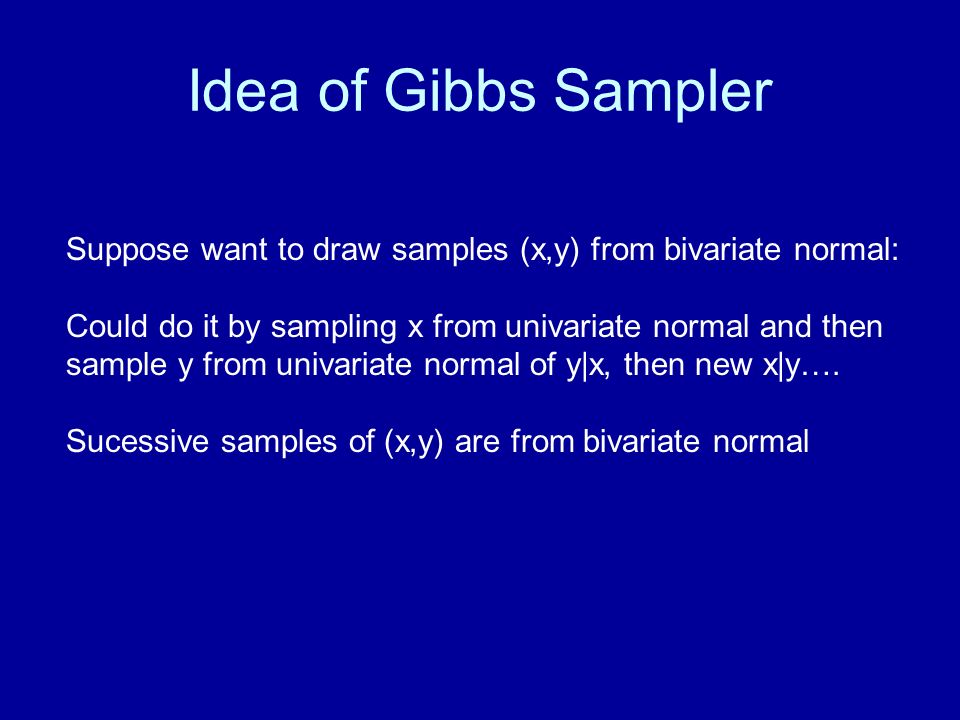 Idea of Gibbs Sampler

Suppose want to draw samples (x,y) from bivariate normal:

Could do it by sampling x from univariate normal and then sample y from univariate normal of y|x, then new x|y….

Sucessive samples of (x,y) are from bivariate normal